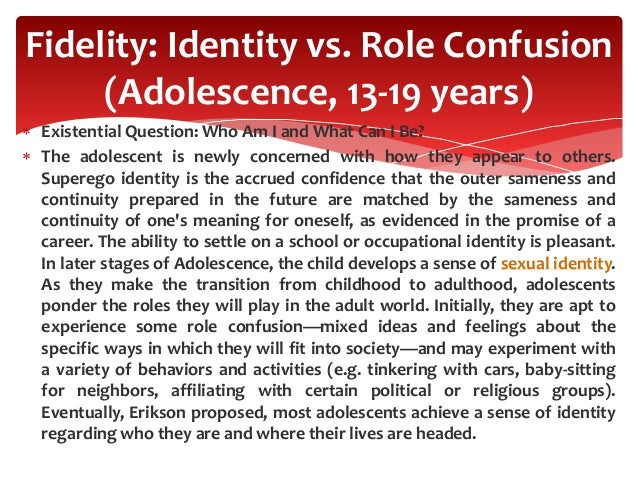 Fidelity: Identity vs. Role Confusion (Adolescence, 13-19 years)

* Existential Question: Who Am I and What Can I Be?
* The adolescent is newly concerned with how they appear to others. Superego identity is the accrued confidence that the outer sameness and continuity prepared in the future are matched by the sameness and continuity of one's meaning for oneself, as evidenced in the promise of a career. The ability to settle on a school or occupational identity is pleasant. In later stages of Adolescence, the child develops a sense of sexual identity. As they make the transition from childhood to adulthood, adolescents ponder the roles they will play in the adult world. Initially, they are apt to experience some role confusion—mixed ideas and feelings about the specific ways in which they will fit into society—and may experiment with a variety of behaviors and activities (e.g. tinkering with cars, baby-sitting for neighbors, affiliating with certain political or religious groups). Eventually, Erikson proposed, most adolescents achieve a sense of identity regarding who they are and where their lives are headed.